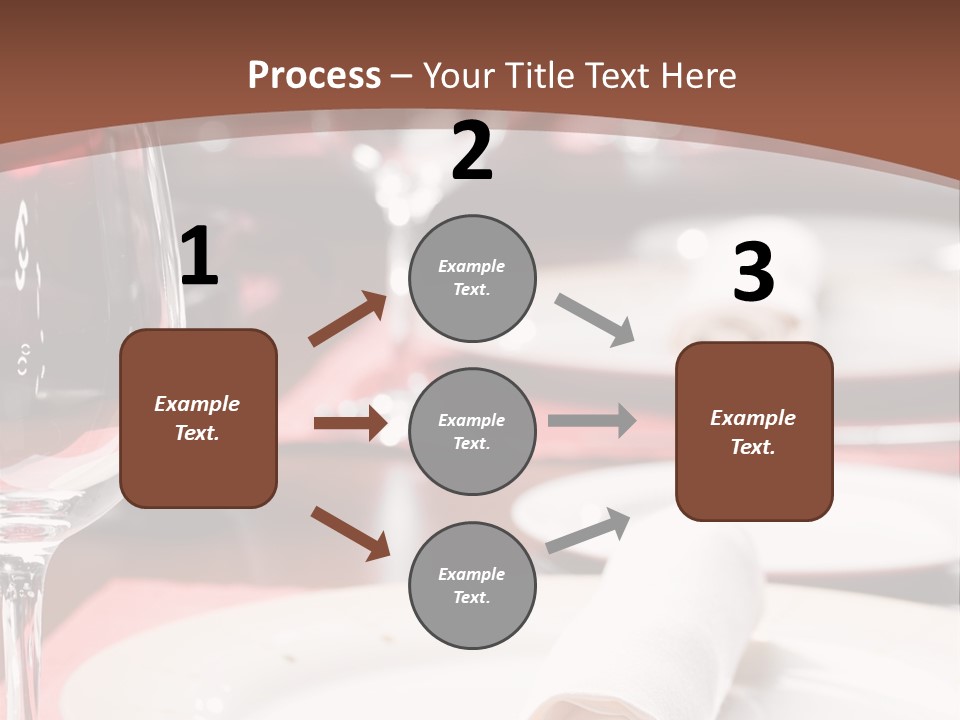 Process – Your Title Text Here

1

Example Text.

2

Example Text.

Example Text.

Example Text.

3

Example Text.